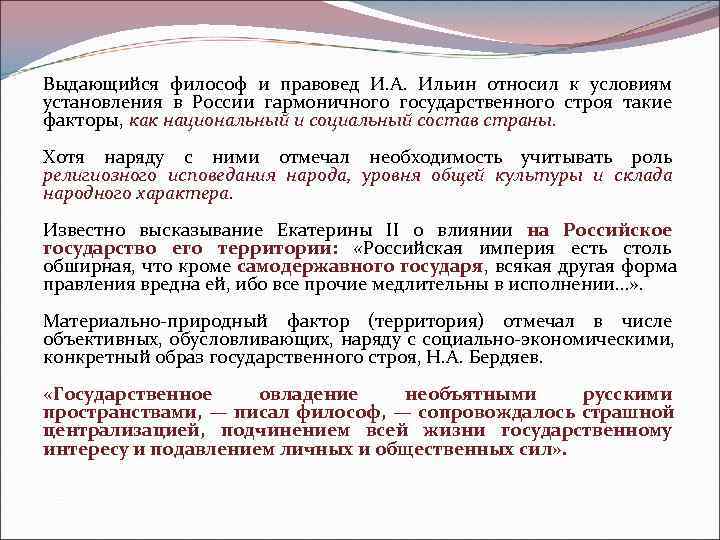 Выдающийся философ и правовед И.А. Ильин относил к условиям установления в России гармоничного государственного строя такие факторы, как национальный и социальный состав страны.

Хотя наряду с ними отмечал необходимость учитывать роль религиозного исповедания народа, уровня общей культуры и склада народного характера.

Известно высказывание Екатерины II о влиянии на Российское государство его территории: «Российская империя есть столь обширная, что кроме самодержавного государя, всякая другая форма правления вредна ей, ибо все прочие медлительны в исполнении...».

Материально-природный фактор (территория) отмечал в числе объективных, обусловливающих, наряду с социально-экономическими, конкретный образ государственного строя, Н.А. Бердяев.

«Государственное овладение необъятными русскими пространствами, — писал философ, — сопровождалось страшной централизацией, подчинением всей жизни государственному интересу и подавлением личных и общественных сил».